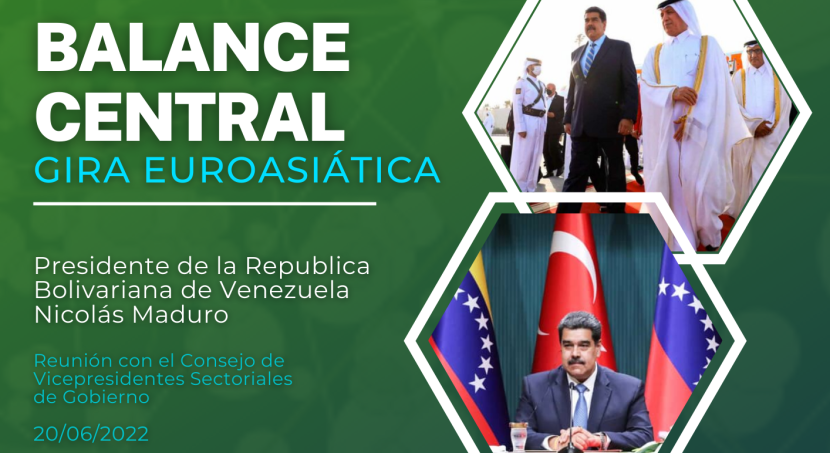 BALANCE CENTRAL
GIRA EUROASIÁTICA

Presidente de la Republica Bolivariana de Venezuela Nicolás Maduro

Reunión con el Consejo de Vicepresidentes Sectoriales de Gobierno

20/06/2022